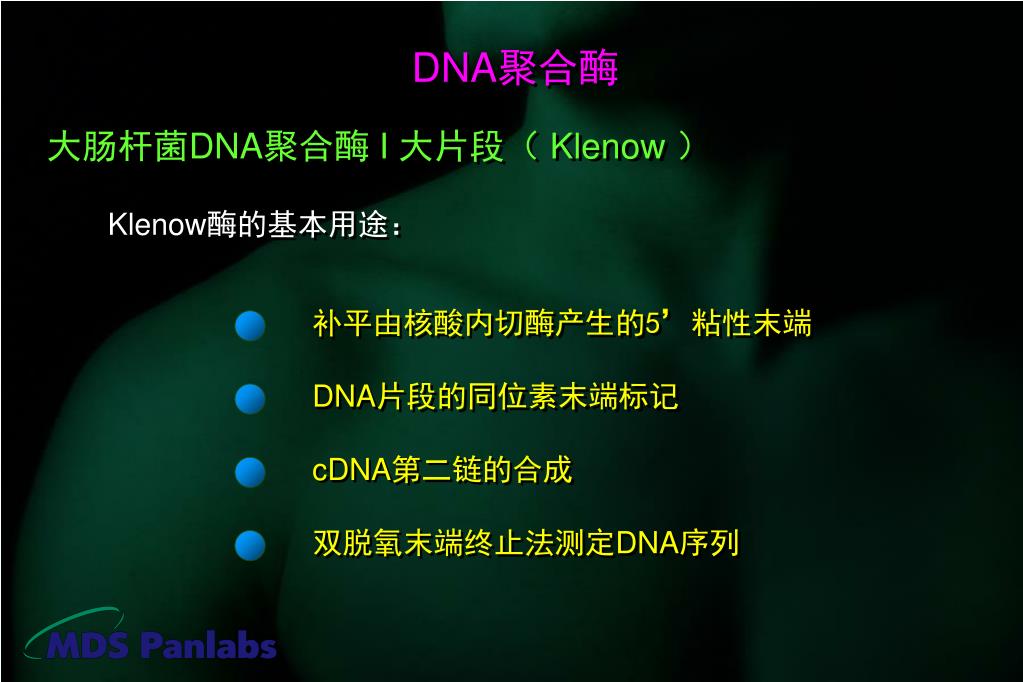 DNA聚合酶

大肠杆菌DNA聚合酶 I 大片段（ Klenow ）

Klenow酶的基本用途：

补平由核酸内切酶产生的5’粘性末端

DNA片段的同位素末端标记

cDNA第二链的合成

双脱氧末端终止法测定DNA序列

MDS Panlabs